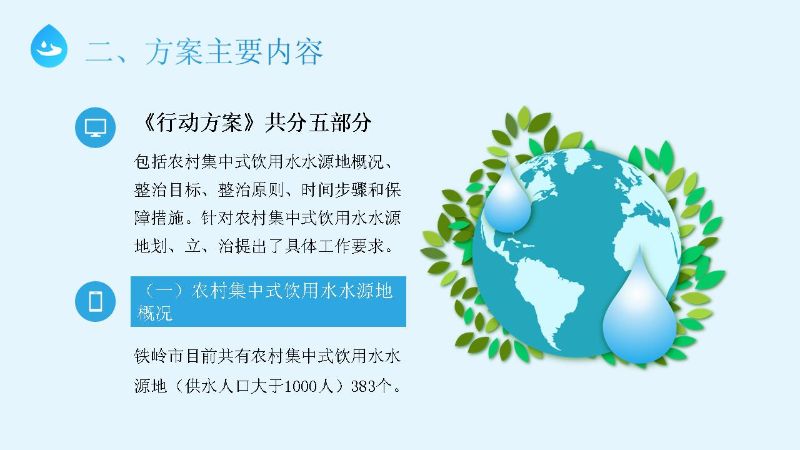 二、方案主要内容

《行动方案》共分五部分

包括农村集中式饮用水水源地概况、整治目标、整治原则、时间步骤和保障措施。针对农村集中式饮用水水源地划、立、治提出了具体工作要求。

（一）农村集中式饮用水水源地概况

铁岭市目前共有农村集中式饮用水水源地（供水人口大于1000人）383个。